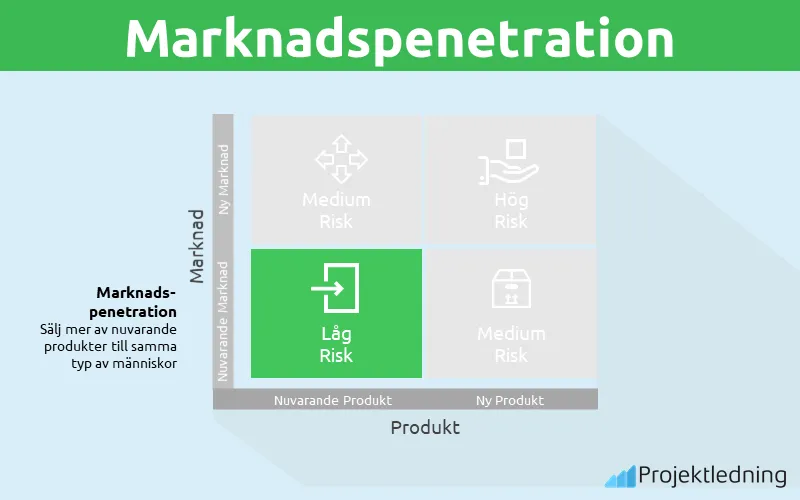 Marknadspenetration

Marknad

Ny Marknad

Nuvarande Marknad

Medium Risk

Hög Risk

Låg Risk

Medium Risk

Marknadspenetration
Sälj mer av nuvarande produkter till samma typ av människor

Nuvarande Produkt

Ny Produkt

Produkt

Projektledning